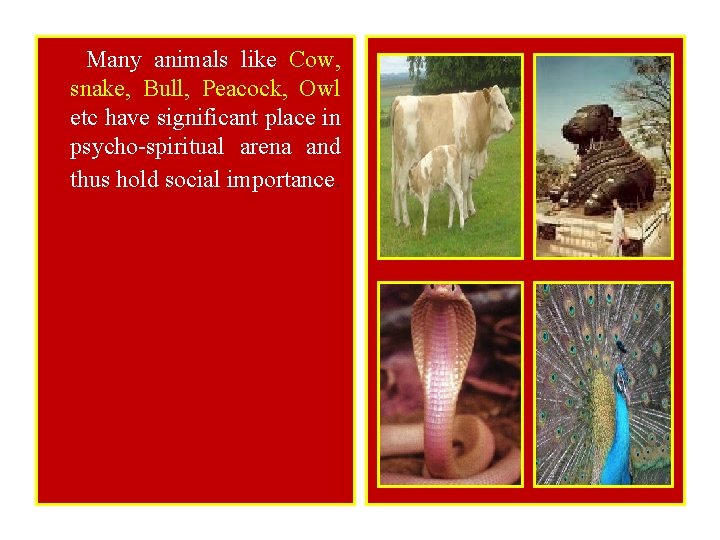 Many animals like Cow, snake, Bull, Peacock, Owl etc have significant place in psycho-spiritual arena and thus hold social importance.